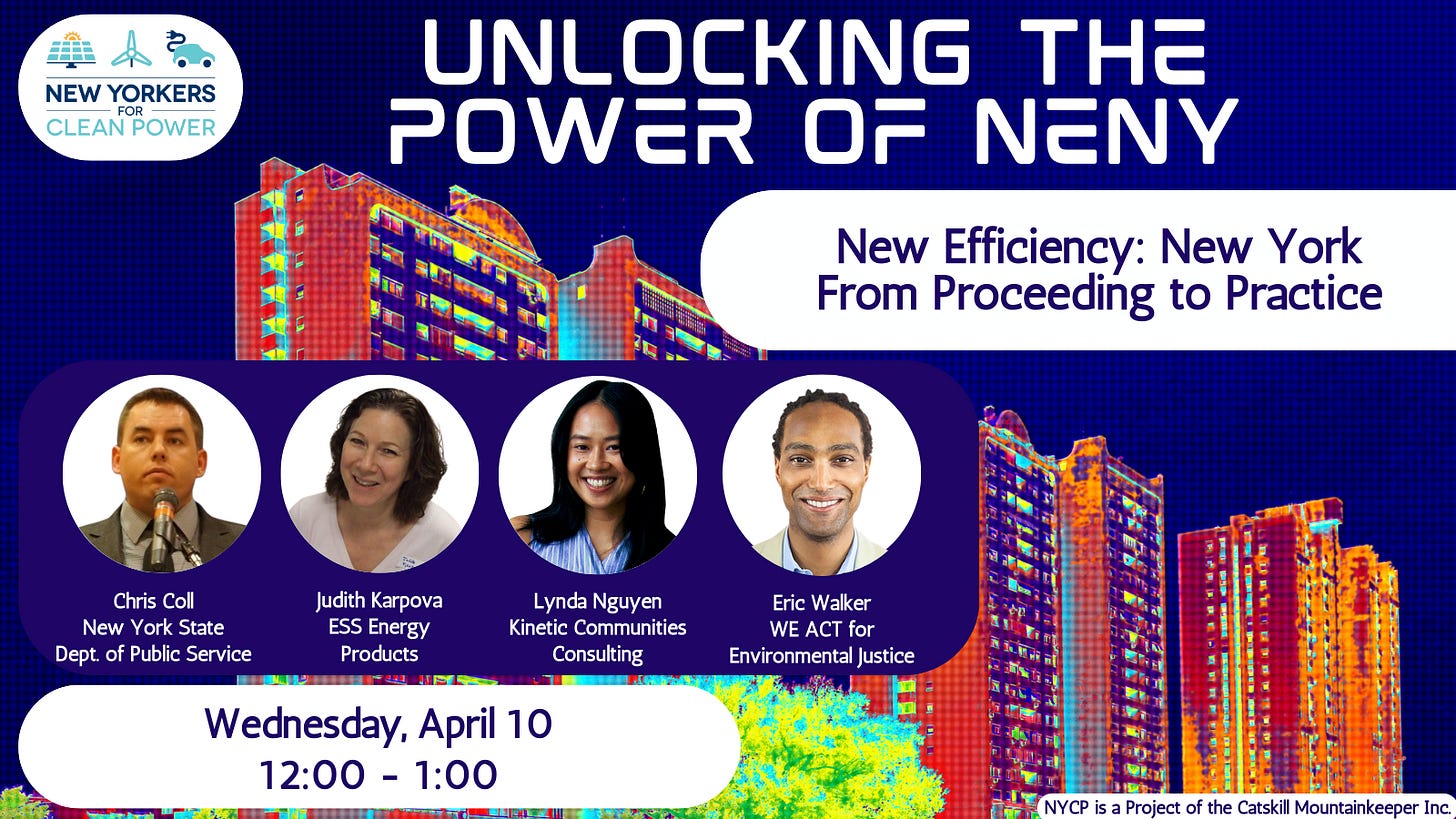 NEW YORKERS FOR CLEAN POWER

UNLOCKING THE POWER OF NENY

New Efficiency: New York From Proceeding to Practice

Chris Coll
New York State
Dept. of Public Service

Judith Karpova
ESS Energy
Products

Lynda Nguyen
Kinetic Communities
Consulting

Eric Walker
WE ACT for
Environmental Justice

Wednesday, April 10
12:00 - 1:00

NYCP is a Project of the Catskill Mountainkeeper Inc.